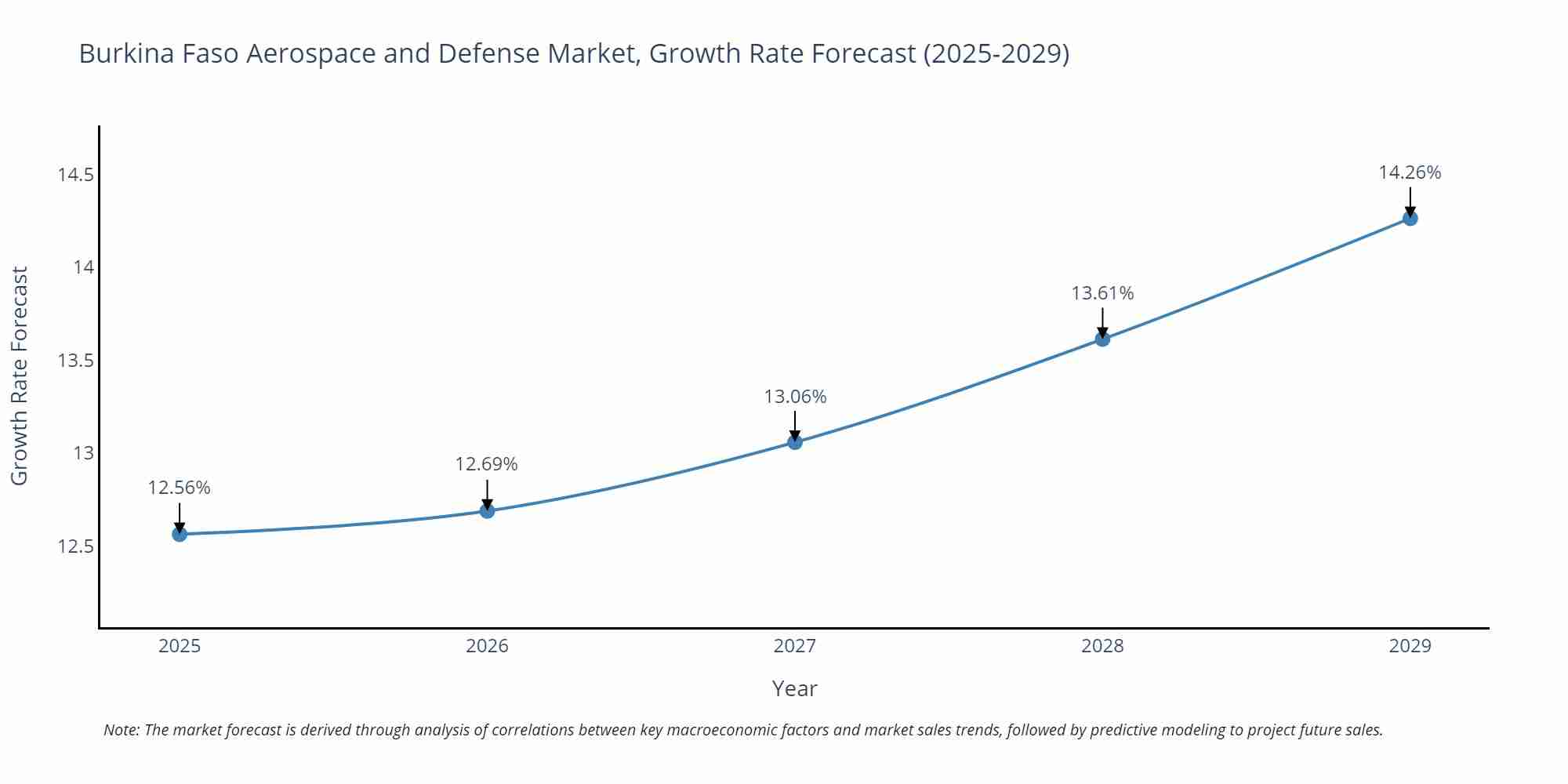 Burkina Faso Aerospace and Defense Market, Growth Rate Forecast (2025-2029)

Growth Rate Forecast

14.5
14
13.5
13
12.5

12.56%
12.69%
13.06%
13.61%
14.26%

2025
2026
2027
2028
2029

Year

Note: The market forecast is derived through analysis of correlations between key macroeconomic factors and market sales trends, followed by predictive modeling to project future sales.